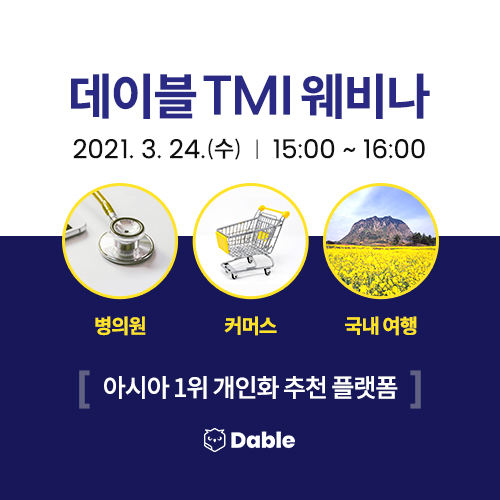 데이블 TMI 웨비나

2021. 3. 24.(수) | 15:00 ~ 16:00

병의원

커머스

국내 여행

[ 아시아 1위 개인화 추천 플랫폼 ]

Dable